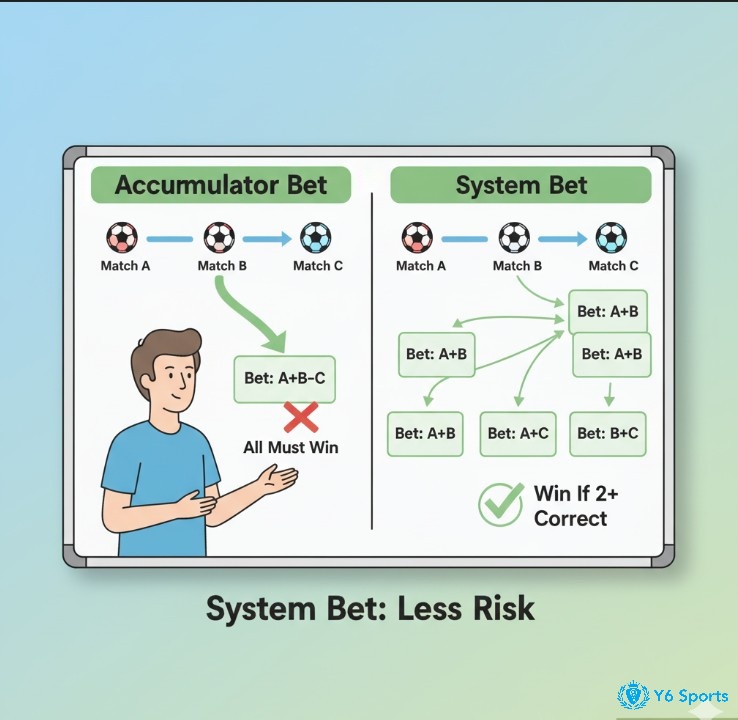 Accumulator Bet

Match A
Match B
Match C

Bet: A+B-C

All Must Win

System Bet

Match A
Match B
Match C

Bet: A+B
Bet: A+B
Bet: A+B

Bet: A+B
Bet: A+C
Bet: B+C

Win If 2+ Correct

System Bet: Less Risk

Y6 Sports